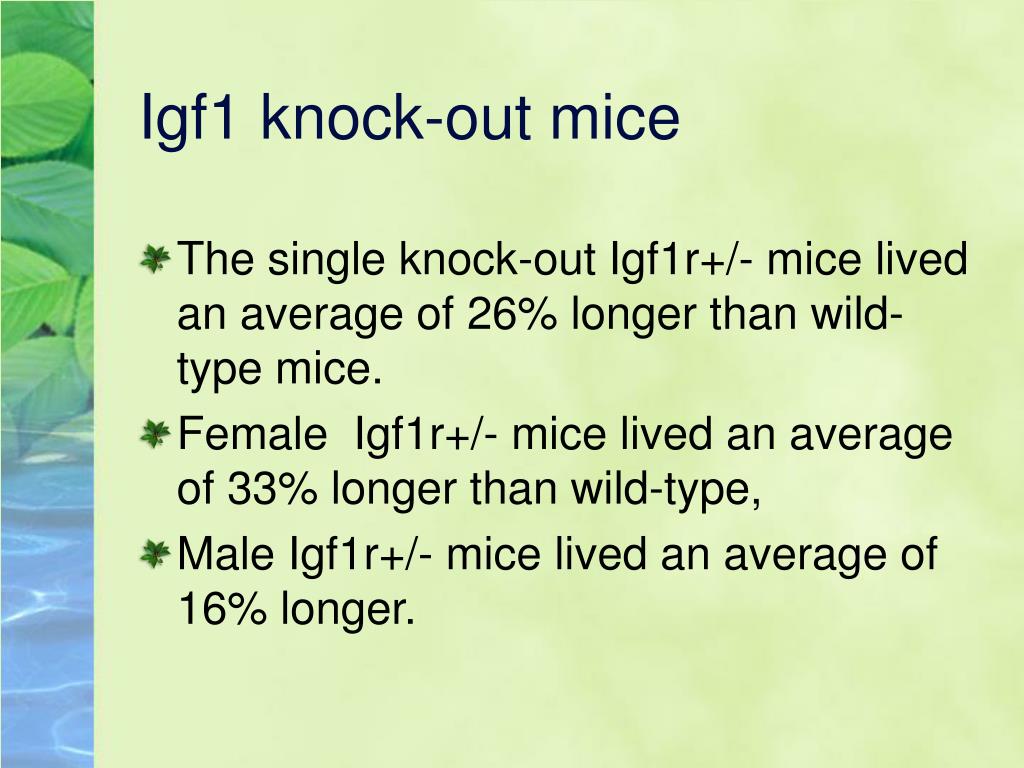 Igf1 knock-out mice

The single knock-out Igf1r+/- mice lived an average of 26% longer than wild-type mice.

Female Igf1r+/- mice lived an average of 33% longer than wild-type,

Male Igf1r+/- mice lived an average of 16% longer.